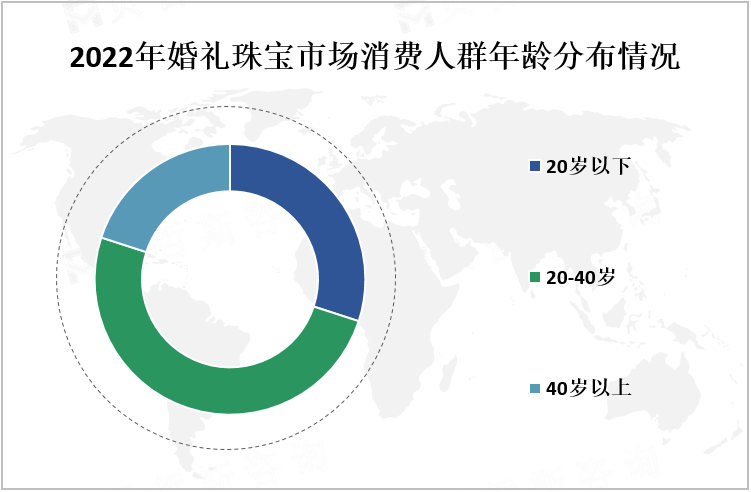 2022年婚礼珠宝市场消费人群年龄分布情况

20岁以下

20-40岁

40岁以上